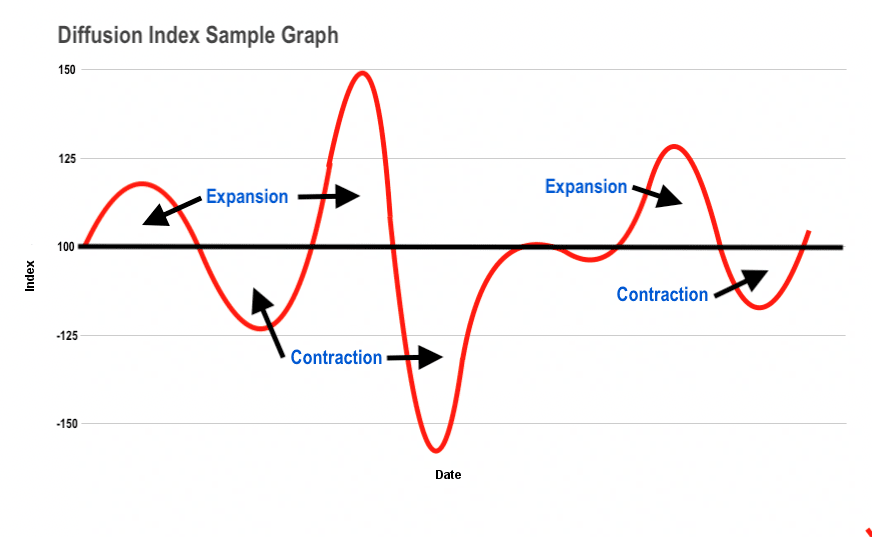 Diffusion Index Sample Graph

150

125

100

-125

-150

Index

Expansion

Expansion

Contraction

Contraction

Date